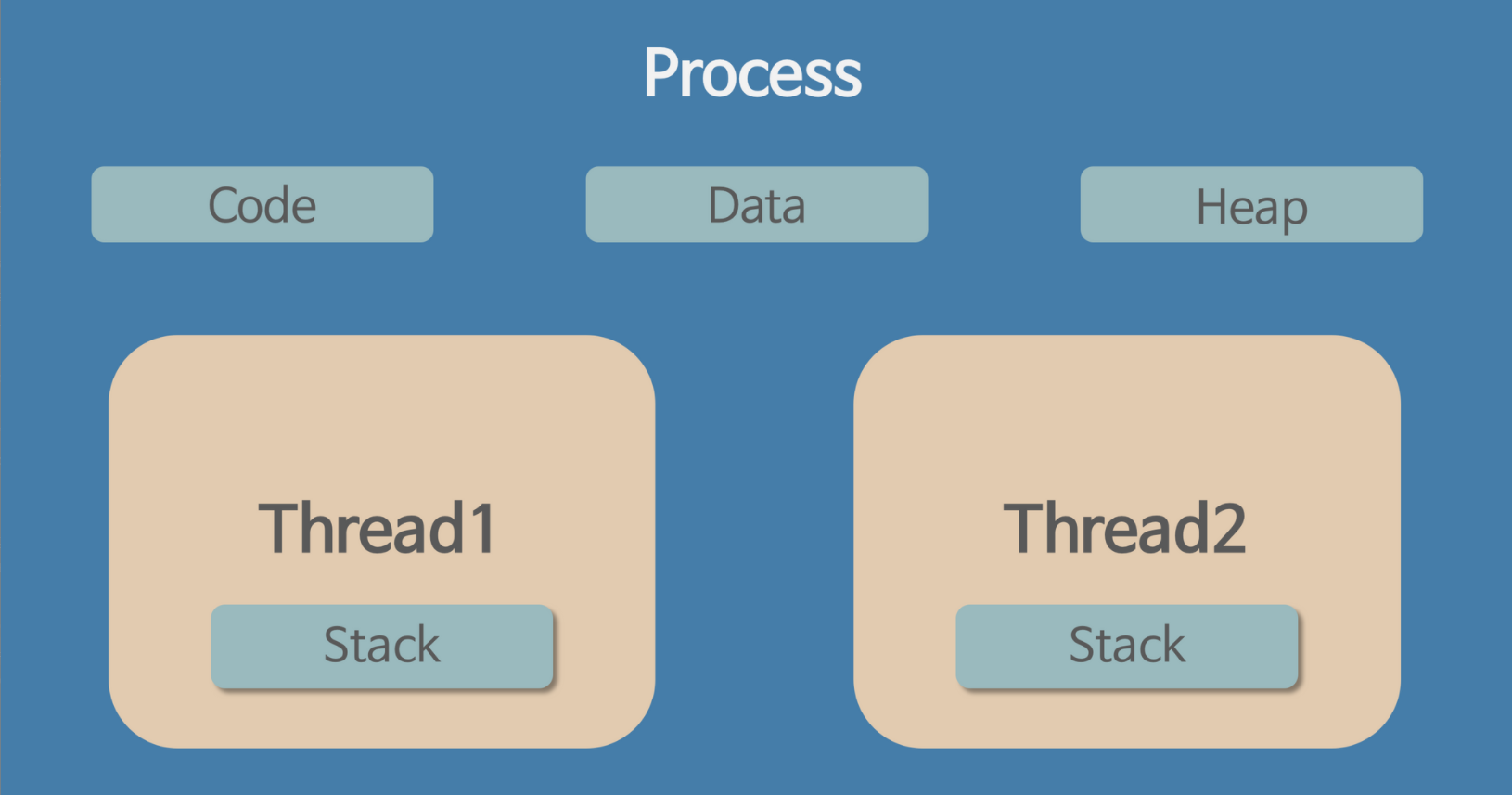 Process

Code

Data

Heap

Thread1

Stack

Thread2

Stack